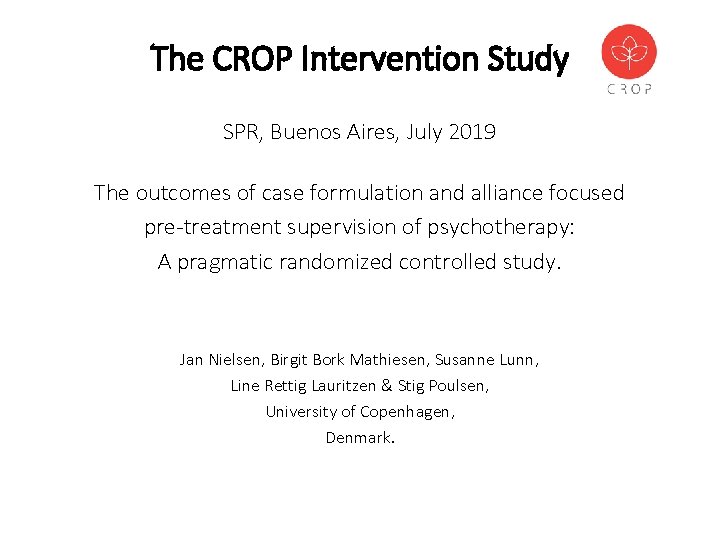 The CROP Intervention Study

CROP

SPR, Buenos Aires, July 2019

The outcomes of case formulation and alliance focused pre-treatment supervision of psychotherapy: A pragmatic randomized controlled study.

Jan Nielsen, Birgit Bork Mathiesen, Susanne Lunn, Line Rettig Lauritzen & Stig Poulsen, University of Copenhagen, Denmark.